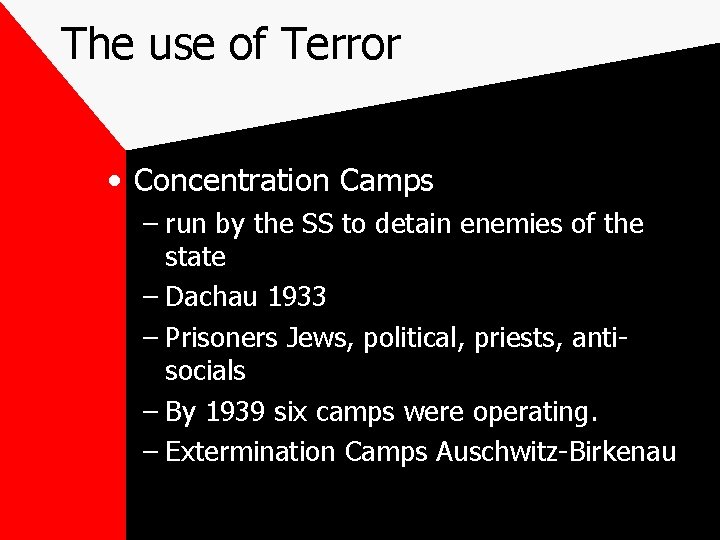 The use of Terror

• Concentration Camps
– run by the SS to detain enemies of the state
– Dachau 1933
– Prisoners Jews, political, priests, anti-socials
– By 1939 six camps were operating.
– Extermination Camps Auschwitz-Birkenau